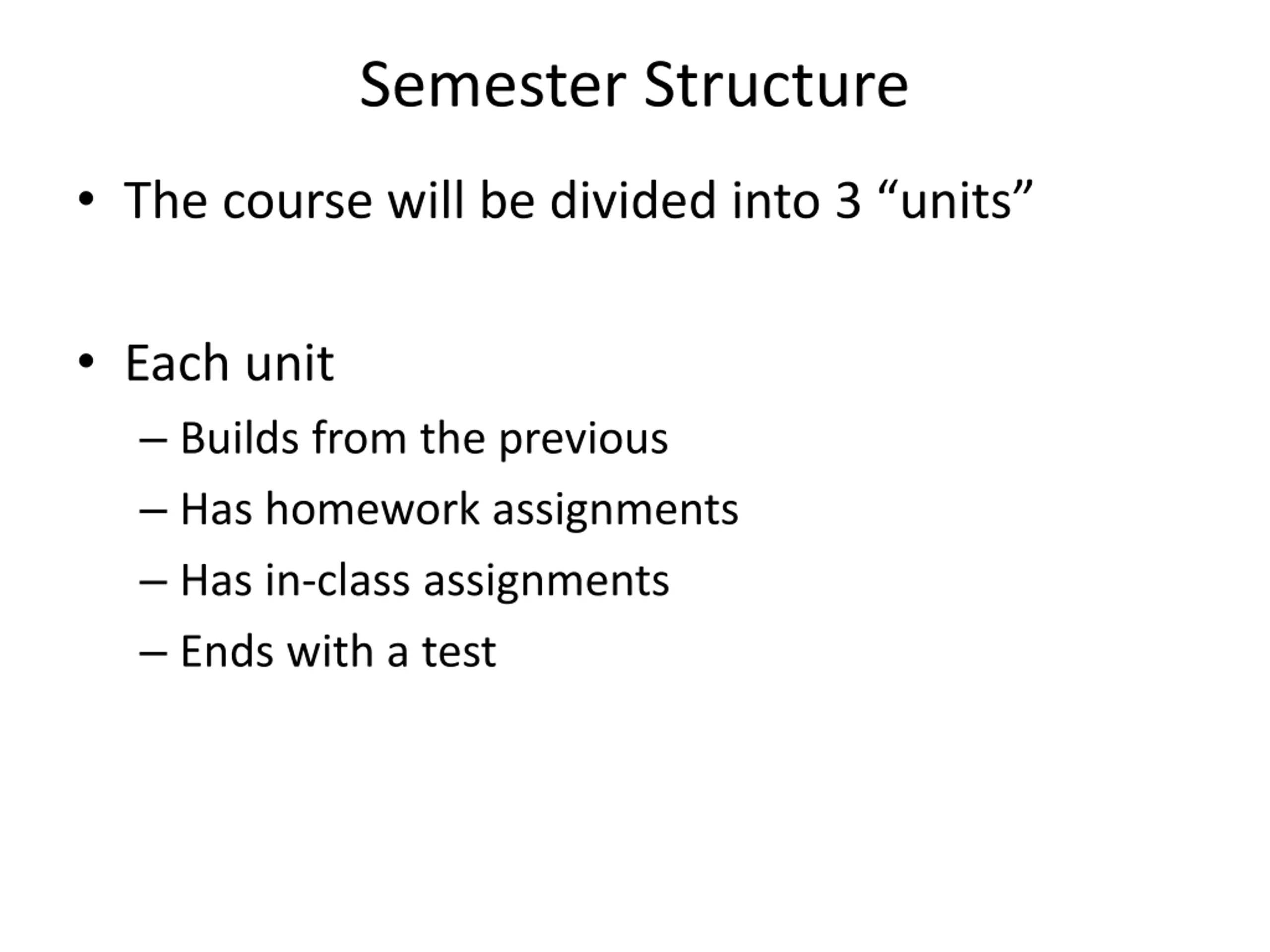 Semester Structure

• The course will be divided into 3 “units”

• Each unit
– Builds from the previous
– Has homework assignments
– Has in-class assignments
– Ends with a test